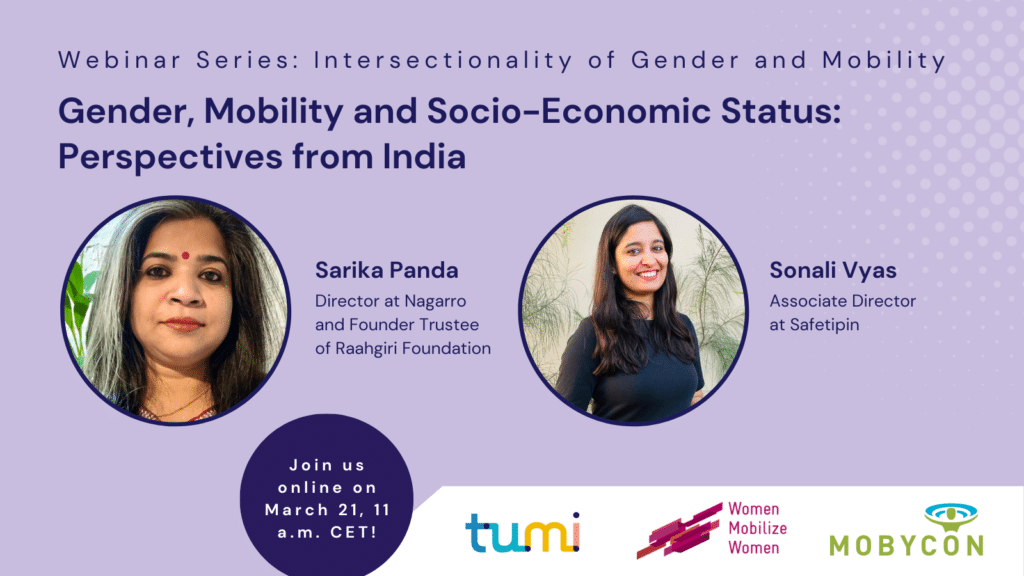 Webinar Series: Intersectionality of Gender and Mobility

Gender, Mobility and Socio-Economic Status: Perspectives from India

Sarika Panda

Director at Nagarro and Founder Trustee of Raahgiri Foundation

Sonali Vyas

Associate Director at Safetipin

Join us online on March 21, 11 a.m. CET!

tumi

Women Mobilize Women

MOBYCON